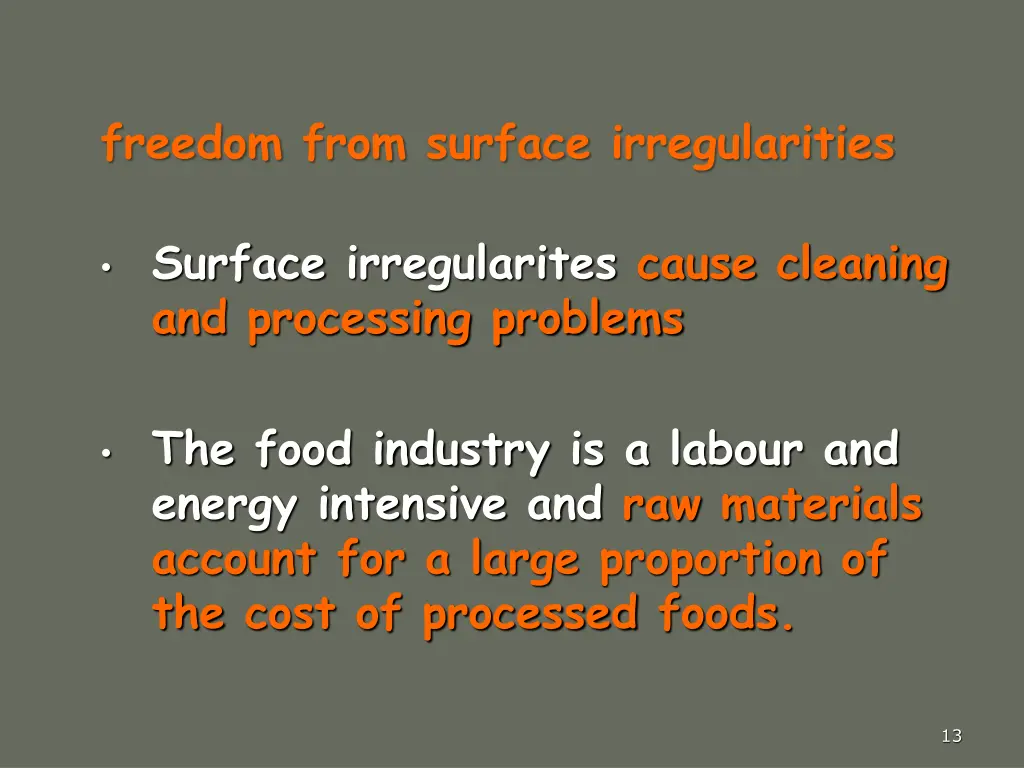 freedom from surface irregularities

• Surface irregularites cause cleaning and processing problems

• The food industry is a labour and energy intensive and raw materials account for a large proportion of the cost of processed foods.

13